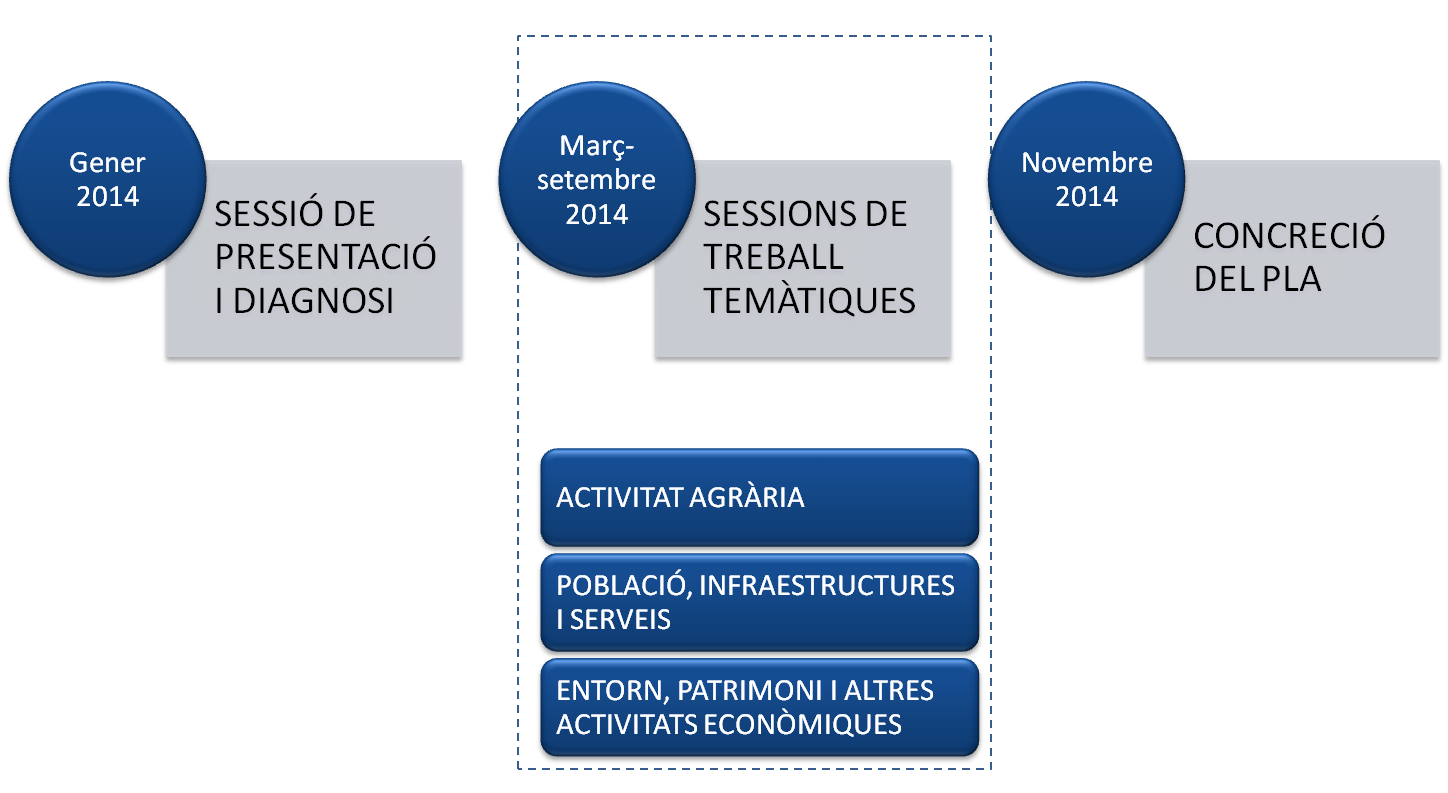 Gener 2014

SESSIÓ DE PRESENTACIÓ I DIAGNOSI

Març-setembre 2014

SESSIONS DE TREBALL TEMÀTIQUES

ACTIVITAT AGRÀRIA

POBLACIÓ, INFRAESTRUCTURES I SERVEIS

ENTORN, PATRIMONI I ALTRES ACTIVITATS ECONÒMIQUES

Novembre 2014

CONCRECIÓ DEL PLA